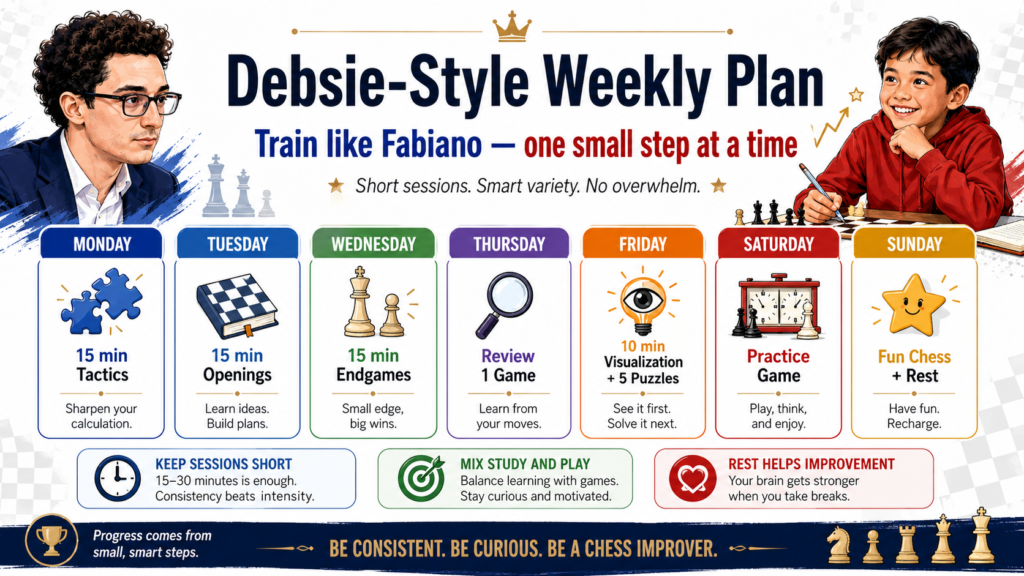 Debsie-Style Weekly Plan

Train like Fabiano — one small step at a time

Short sessions. Smart variety. No overwhelm.

MONDAY
15 min
Tactics
Sharpen your calculation.

TUESDAY
15 min
Openings
Learn ideas. Build plans.

WEDNESDAY
15 min
Endgames
Small edge, big wins.

THURSDAY
Review
1 Game
Learn from your moves.

FRIDAY
10 min
Visualization
+ 5 Puzzles
See it first. Solve it next.

SATURDAY
Practice
Game
Play, think, and enjoy.

SUNDAY
Fun Chess
+ Rest
Have fun. Recharge.

KEEP SESSIONS SHORT
15–30 minutes is enough. Consistency beats intensity.

MIX STUDY AND PLAY
Balance learning with games. Stay curious and motivated.

REST HELPS IMPROVEMENT
Your brain gets stronger when you take breaks.

Progress comes from small, smart steps.

BE CONSISTENT. BE CURIOUS. BE A CHESS IMPROVER.